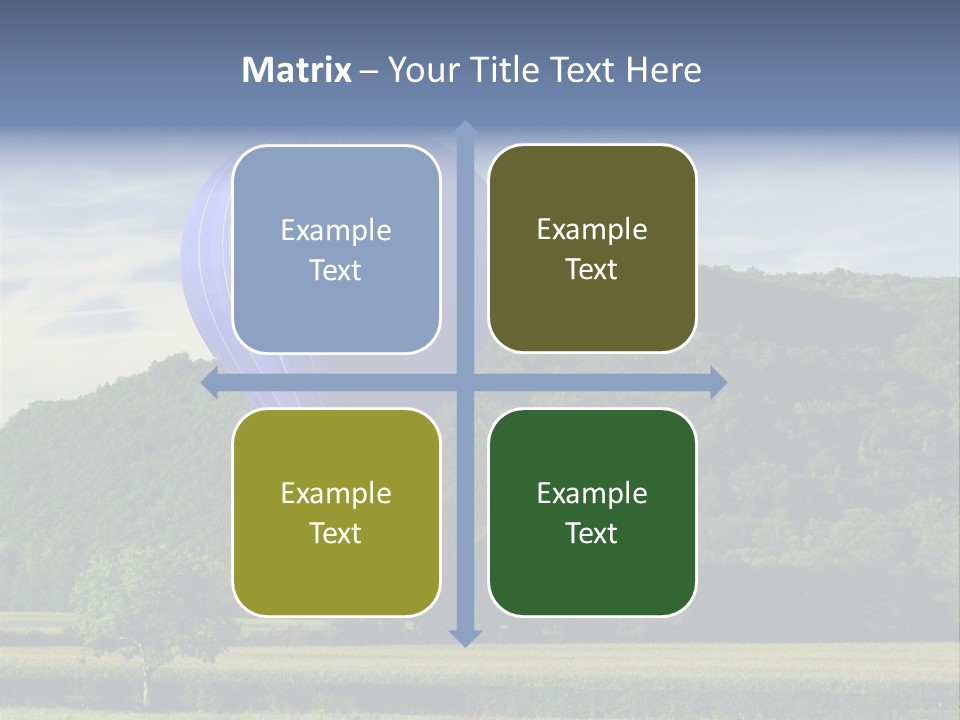 Matrix – Your Title Text Here

Example Text

Example Text

Example Text

Example Text